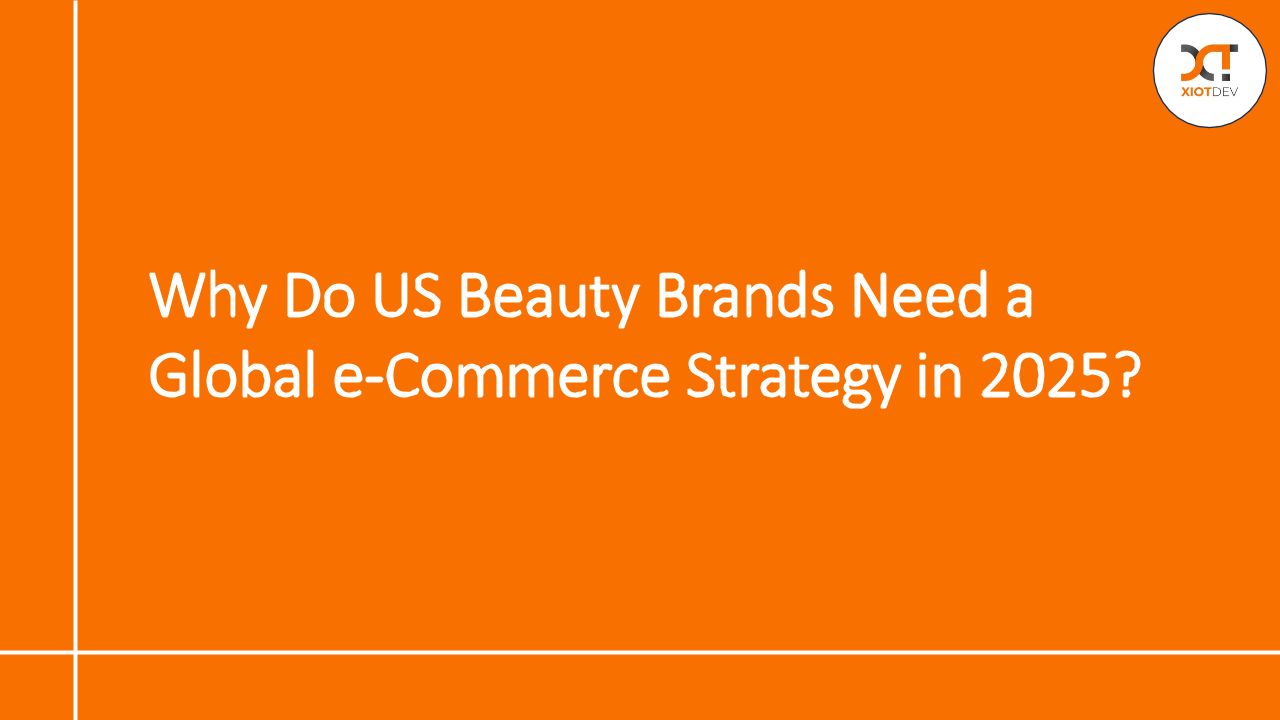 XIOTDEV

Why Do US Beauty Brands Need a Global e-Commerce Strategy in 2025?